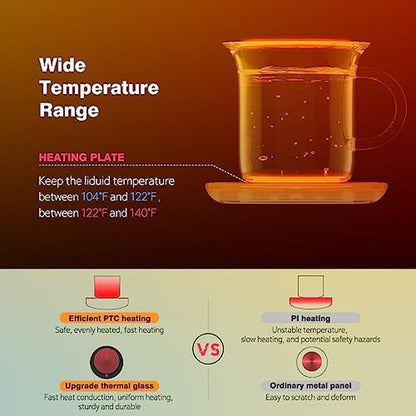 Wide Temperature Range

HEATING PLATE

Keep the liduid temperature between 104°F and 122°F, between 122°F and 140°F

Efficient PTC heating

Safe, evenly heated, fast heating

Upgrade thermal glass

Fast heat conduction, uniform heating, sturdy and durable

VS

PI heating

Unstable temperature, slow heating, and potential safety hazards

Ordinary metal panel

Easy to scratch and deform